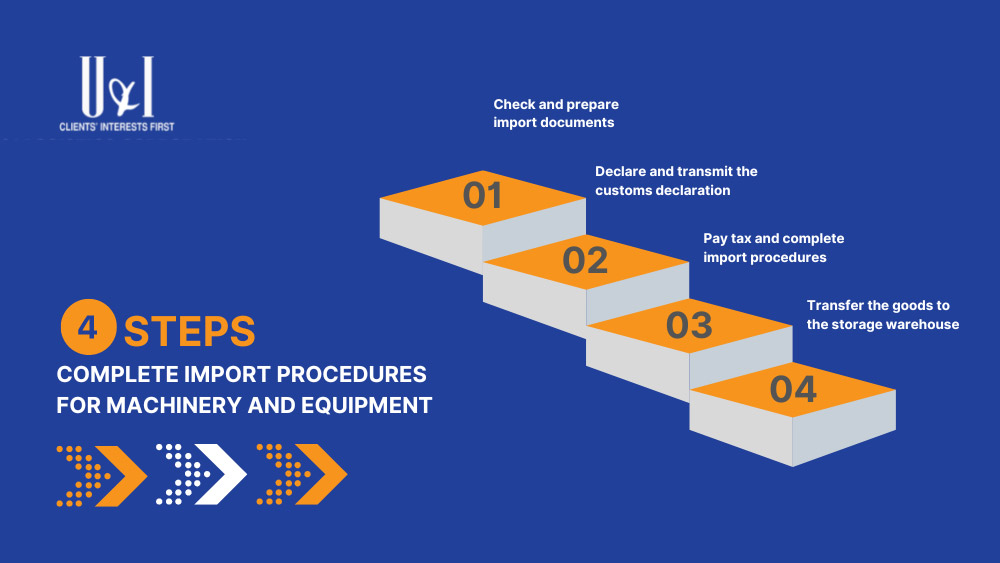 U&I
CLIENTS' INTERESTS FIRST

Check and prepare import documents

01

Declare and transmit the customs declaration

02

Pay tax and complete import procedures

03

Transfer the goods to the storage warehouse

04

4 STEPS
COMPLETE IMPORT PROCEDURES FOR MACHINERY AND EQUIPMENT